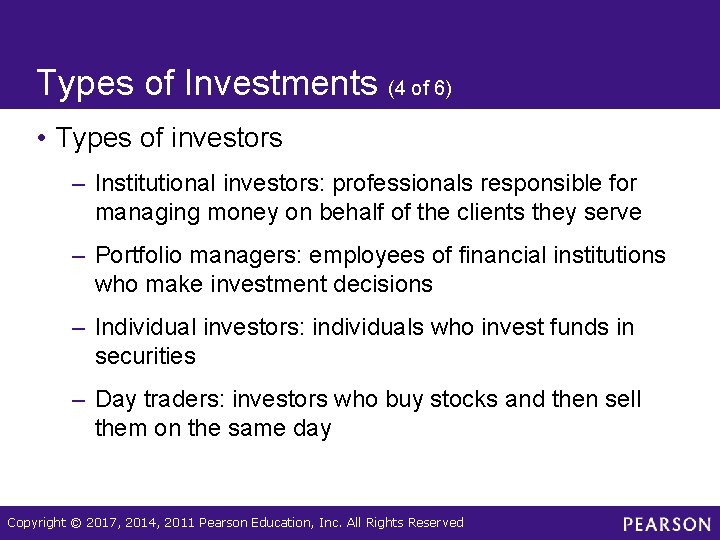 Types of Investments (4 of 6)

• Types of investors

– Institutional investors: professionals responsible for managing money on behalf of the clients they serve

– Portfolio managers: employees of financial institutions who make investment decisions

– Individual investors: individuals who invest funds in securities

– Day traders: investors who buy stocks and then sell them on the same day

Copyright © 2017, 2014, 2011 Pearson Education, Inc. All Rights Reserved

PEARSON